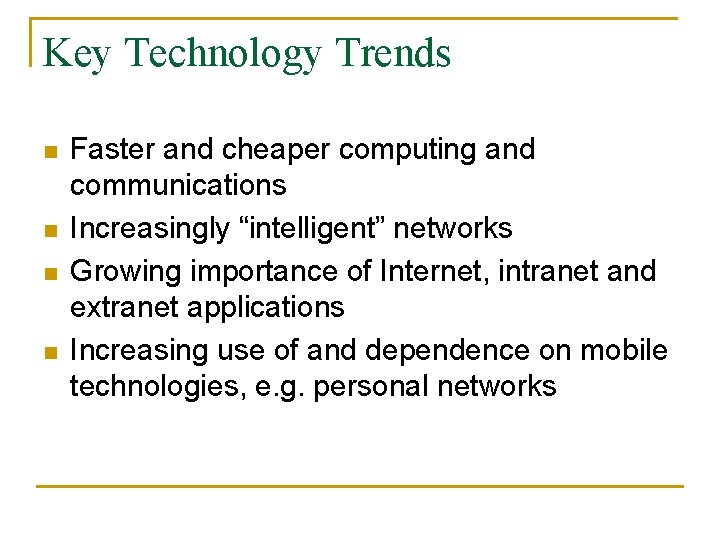 Key Technology Trends

- Faster and cheaper computing and communications
- Increasingly “intelligent” networks
- Growing importance of Internet, intranet and extranet applications
- Increasing use of and dependence on mobile technologies, e.g. personal networks